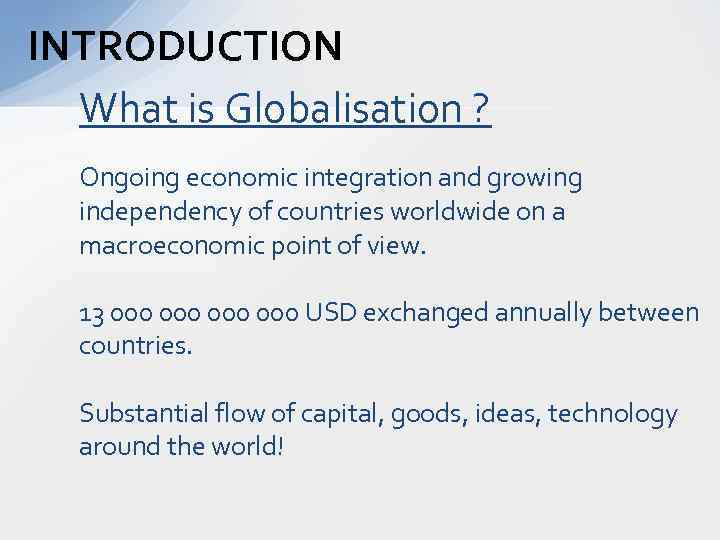 INTRODUCTION

What is Globalisation ?

Ongoing economic integration and growing independency of countries worldwide on a macroeconomic point of view.

13 000 000 000 000 USD exchanged annually between countries.

Substantial flow of capital, goods, ideas, technology around the world!